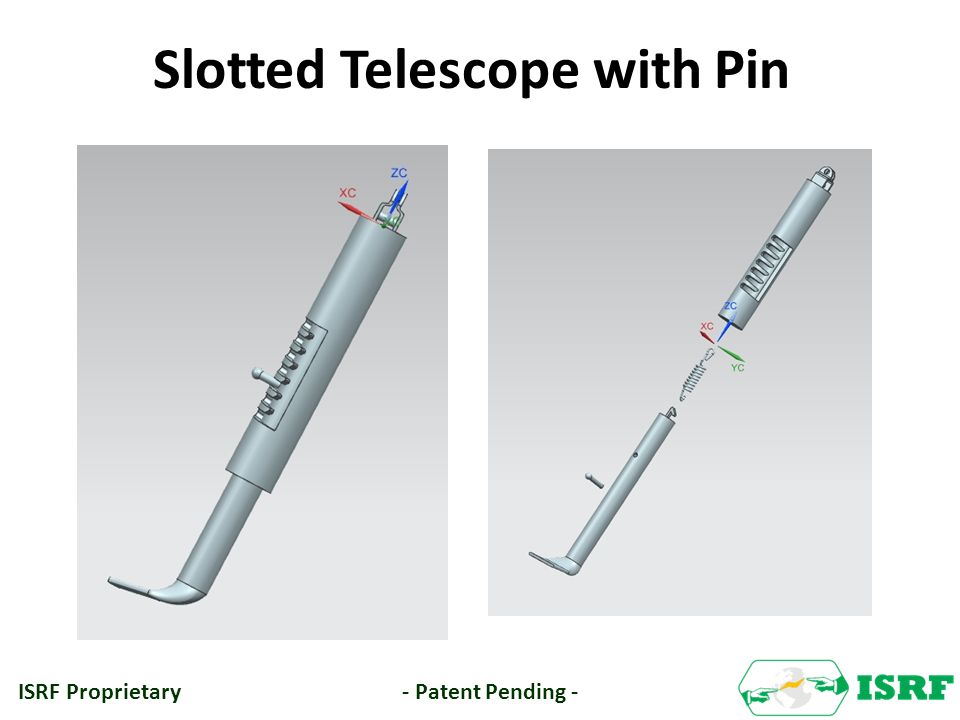 Slotted Telescope with Pin

XC
ZC

ZC
XC
YC

ISRF Proprietary

- Patent Pending -

ISRF